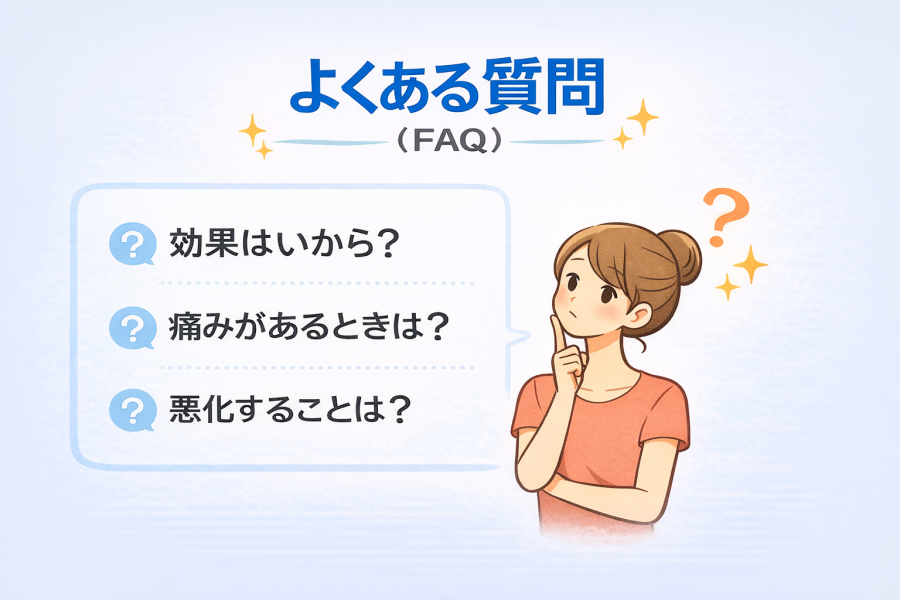 よくある質問

（FAQ）

? 効果はいから？

? 痛みがあるときは？

? 悪化することは？

?